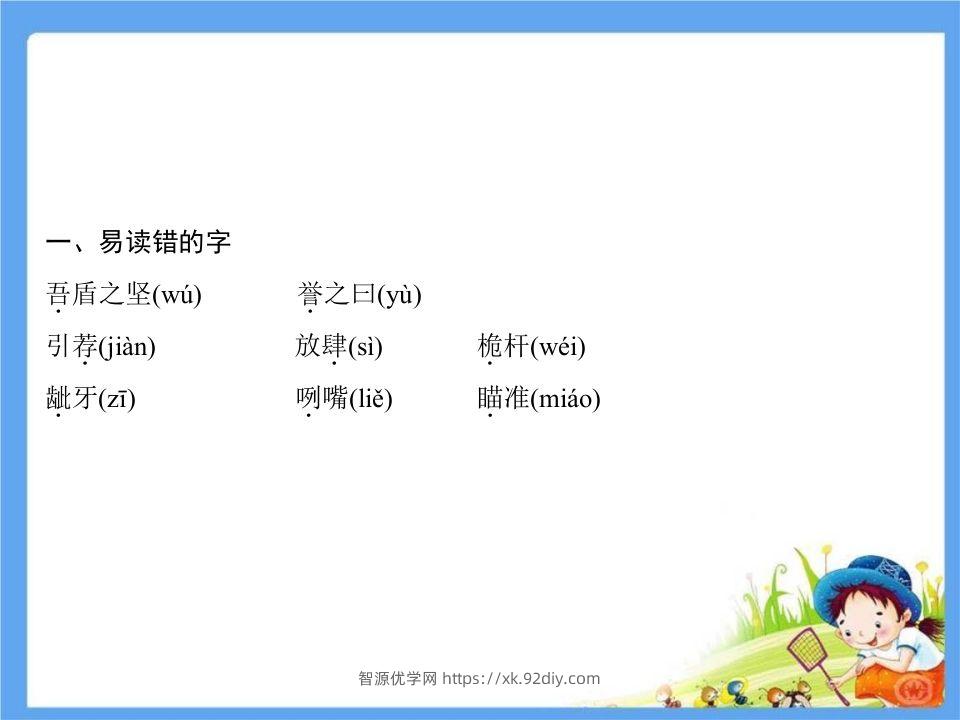 一、易读错的字

吾盾之坚(wú)　　誉之曰(yù)

引荐(jiàn)　　放肆(sì)　　桅杆(wéi)

龇牙(zī)　　咧嘴(liě)　　瞄准(miáo)

智源优学网 https://xk.92diy.com